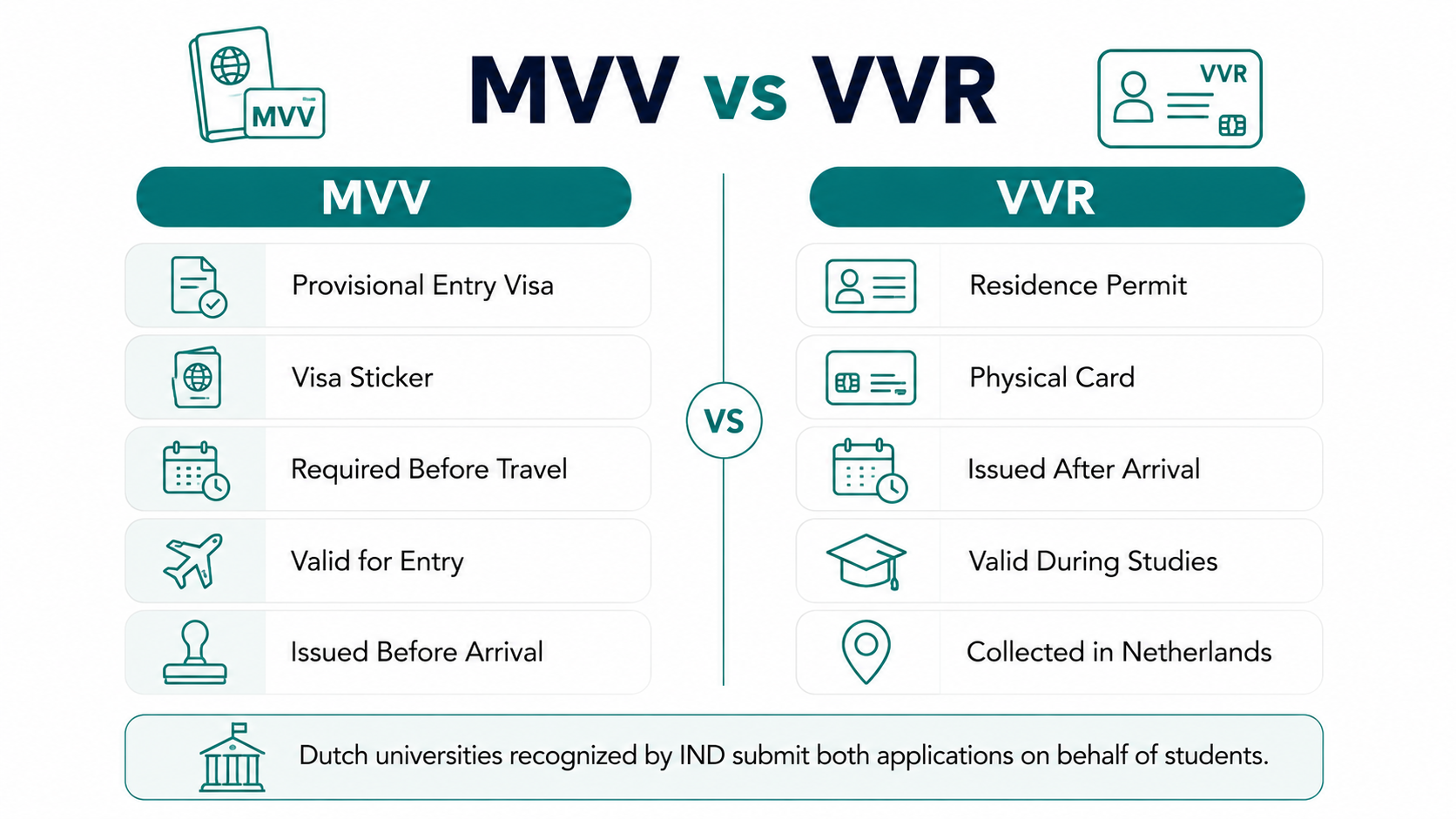 MVV

MVV vs VVR

VVR

MVV

Provisional Entry Visa

Visa Sticker

Required Before Travel

Valid for Entry

Issued Before Arrival

VS

VVR

Residence Permit

Physical Card

Issued After Arrival

Valid During Studies

Collected in Netherlands

Dutch universities recognized by IND submit both applications on behalf of students.